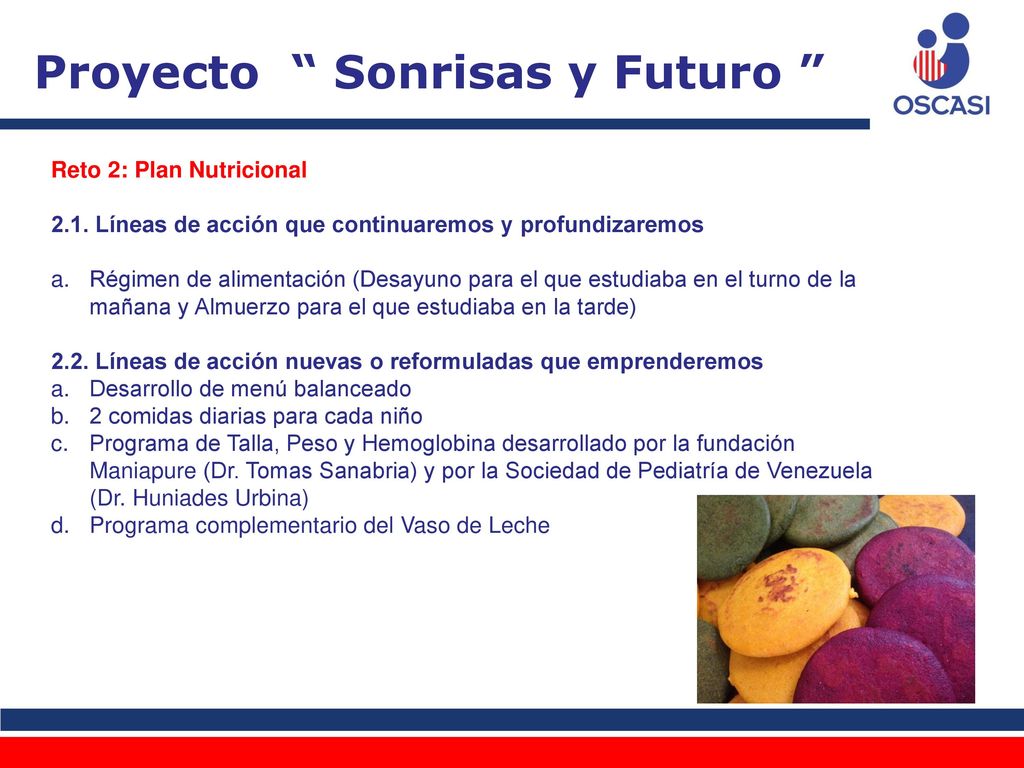 Proyecto “ Sonrisas y Futuro ”

OSCASI

Reto 2: Plan Nutricional

2.1. Líneas de acción que continuaremos y profundizaremos

a. Régimen de alimentación (Desayuno para el que estudiaba en el turno de la mañana y Almuerzo para el que estudiaba en la tarde)

2.2. Líneas de acción nuevas o reformuladas que emprenderemos
a. Desarrollo de menú balanceado
b. 2 comidas diarias para cada niño
c. Programa de Talla, Peso y Hemoglobina desarrollado por la fundación Maniapure (Dr. Tomas Sanabria) y por la Sociedad de Pediatría de Venezuela (Dr. Huniades Urbina)
d. Programa complementario del Vaso de Leche